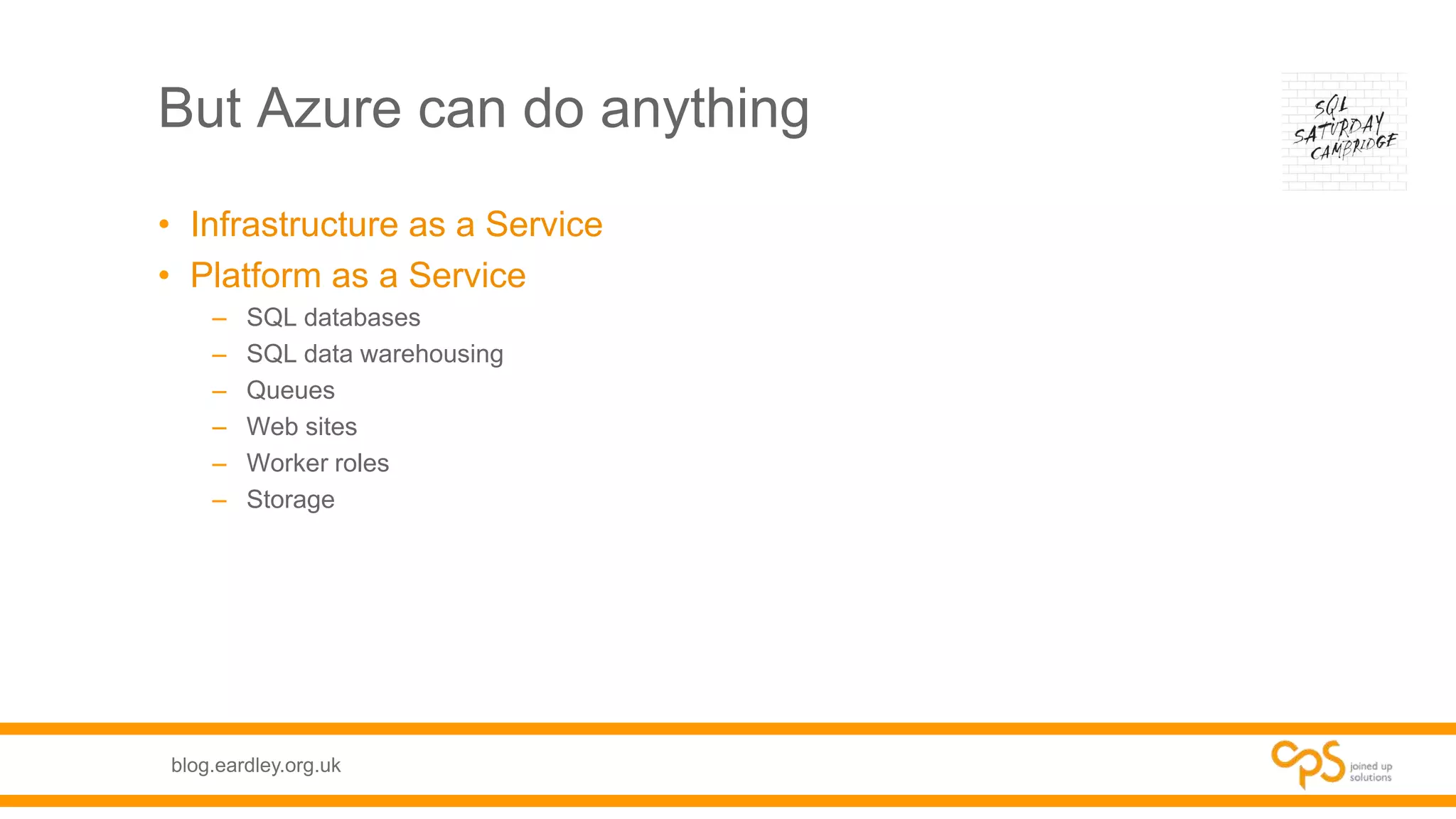 But Azure can do anything

SQL SATURDAY CAMBRIDGE

• Infrastructure as a Service
• Platform as a Service
– SQL databases
– SQL data warehousing
– Queues
– Web sites
– Worker roles
– Storage

blog.eardley.org.uk

cps joined up solutions